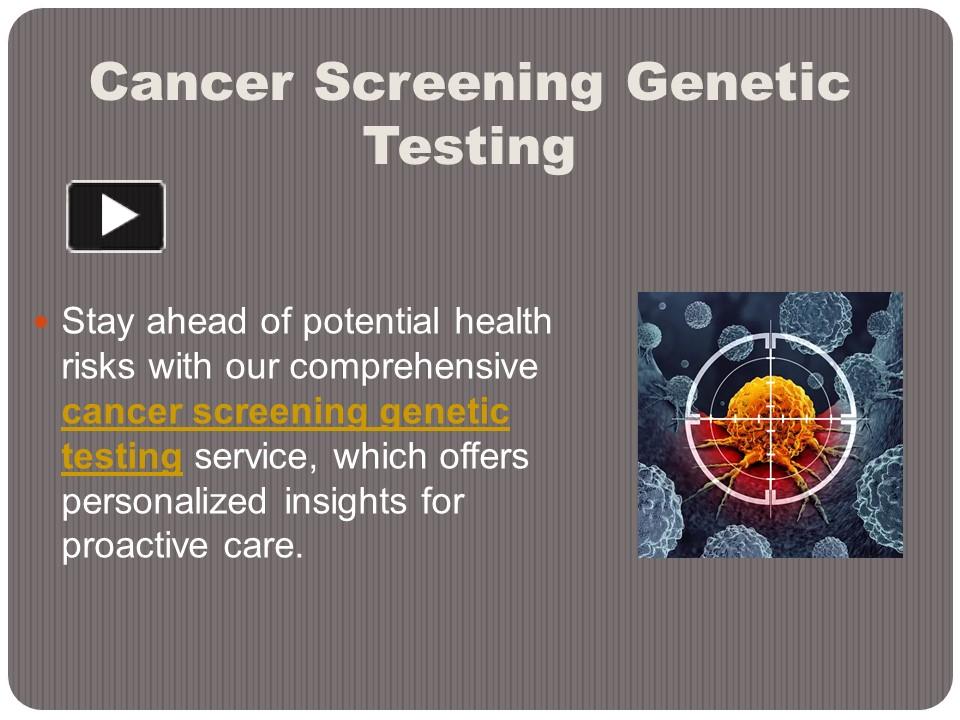 Cancer Screening Genetic Testing

Stay ahead of potential health risks with our comprehensive cancer screening genetic testing service, which offers personalized insights for proactive care.